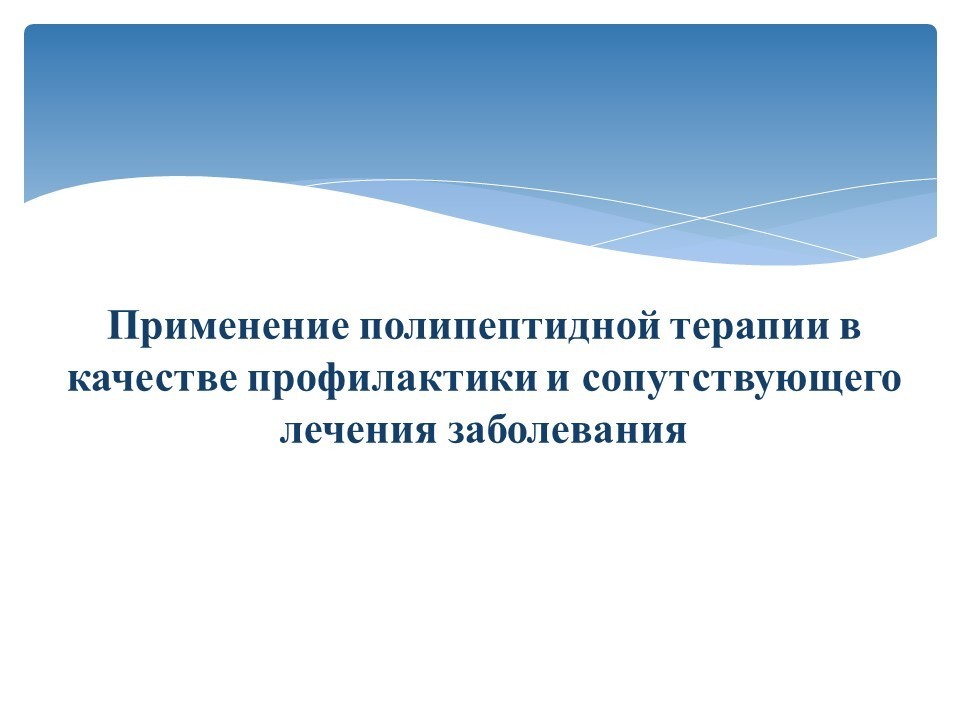 Применение полипептидной терапии в качестве профилактики и сопутствующего лечения заболевания